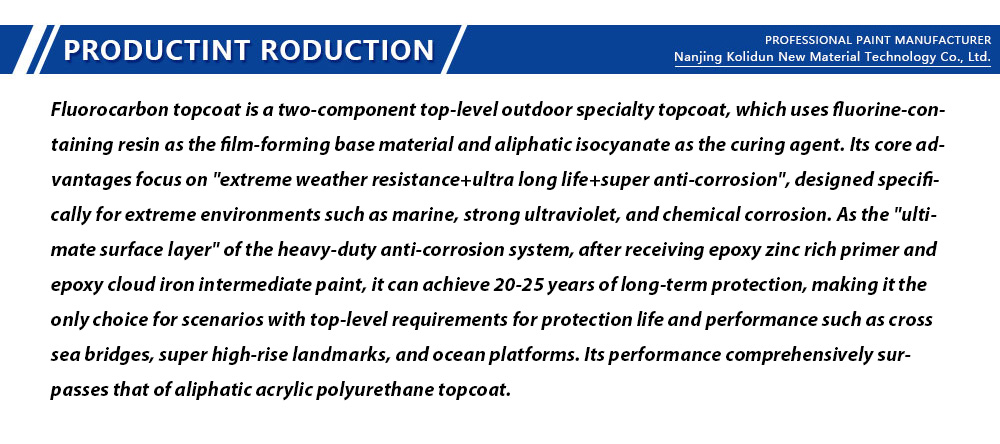 PRODUCTINT RODUCTION

PROFESSIONAL PAINT MANUFACTURER
Nanjing Kolidun New Material Technology Co., Ltd.

Fluorocarbon topcoat is a two-component top-level outdoor specialty topcoat, which uses fluorine-containing resin as the film-forming base material and aliphatic isocyanate as the curing agent. Its core advantages focus on "extreme weather resistance+ultra long life+super anti-corrosion", designed specifically for extreme environments such as marine, strong ultraviolet, and chemical corrosion. As the "ultimate surface layer" of the heavy-duty anti-corrosion system, after receiving epoxy zinc rich primer and epoxy cloud iron intermediate paint, it can achieve 20-25 years of long-term protection, making it the only choice for scenarios with top-level requirements for protection life and performance such as cross sea bridges, super high-rise landmarks, and ocean platforms. Its performance comprehensively surpasses that of aliphatic acrylic polyurethane topcoat.